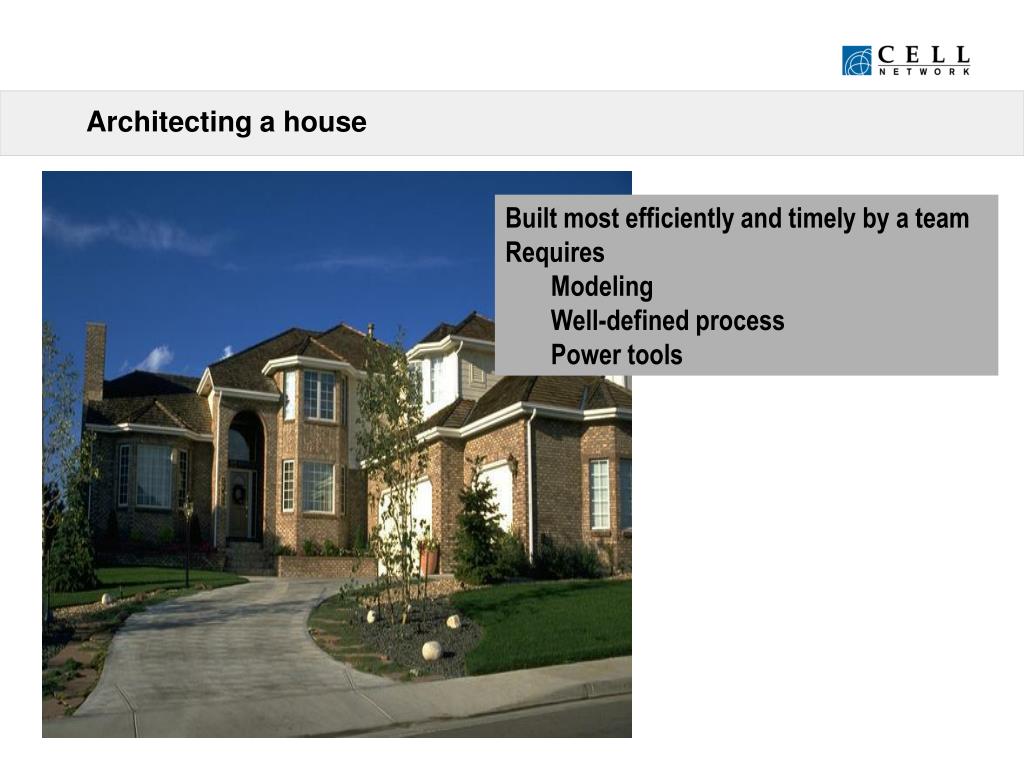 CELL NETWORK

Architecting a house

Built most efficiently and timely by a team
Requires
Modeling
Well-defined process
Power tools